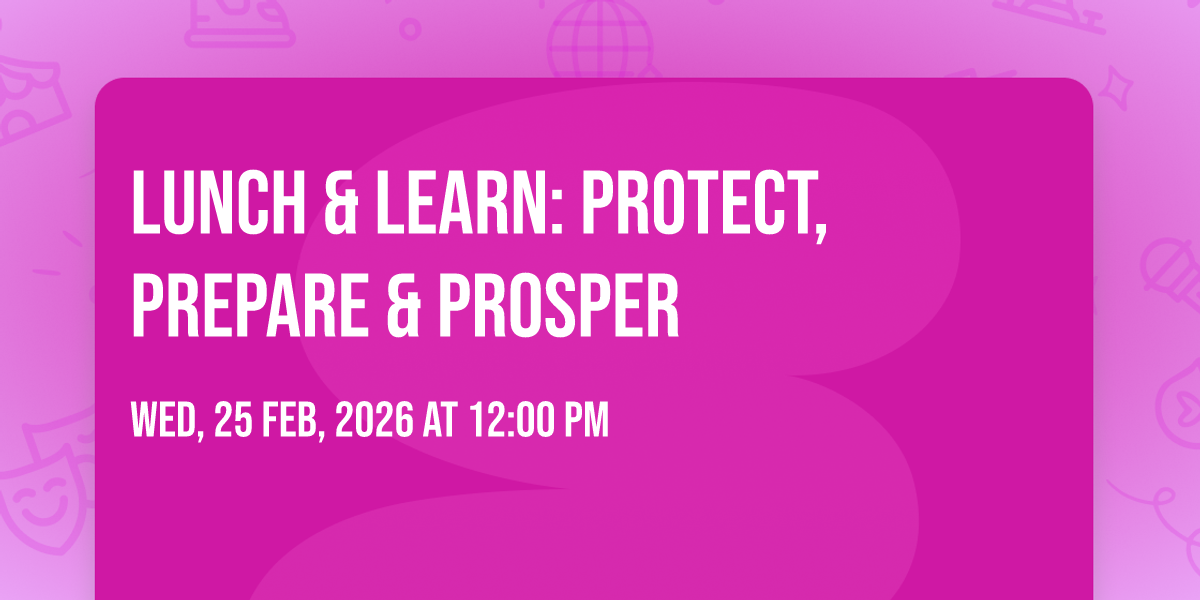 LUNCH & LEARN: PROTECT, PREPARE & PROSPER

WED, 25 FEB, 2026 AT 12:00 PM